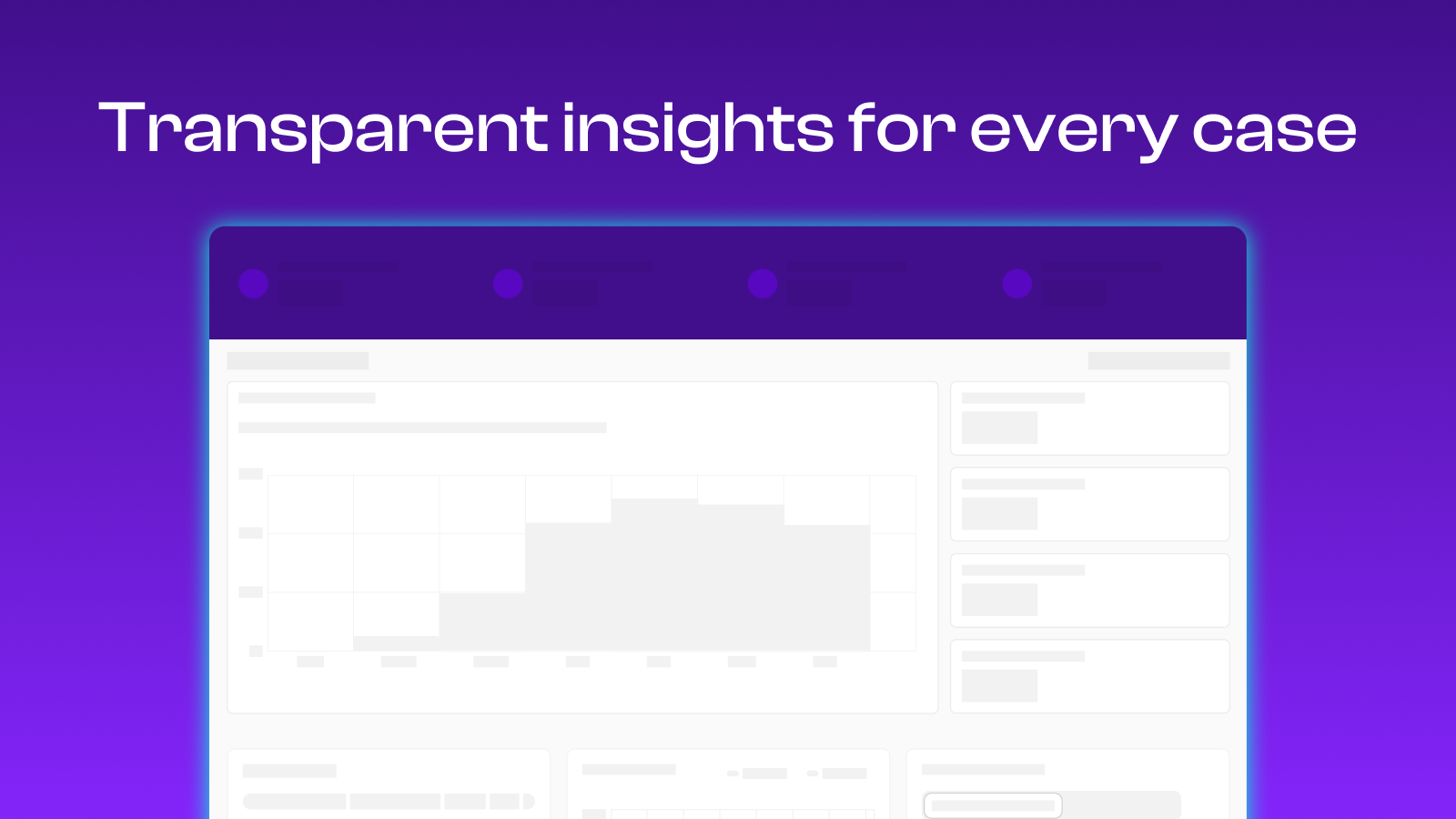 Transparent insights for every case